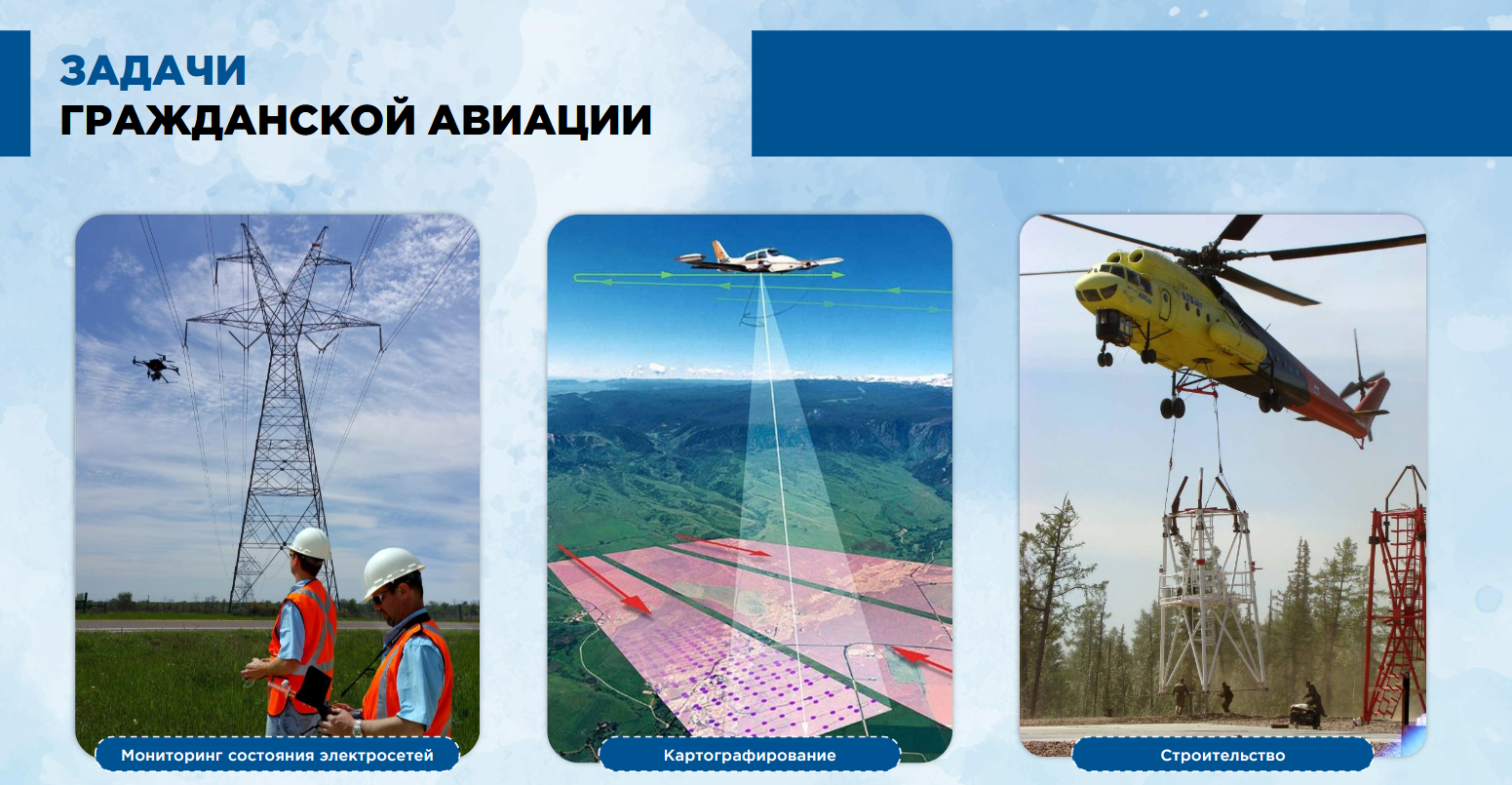 ЗАДАЧИ
ГРАЖДАНСКОЙ АВИАЦИИ

Мониторинг состояния электросетей

Картографирование

Строительство